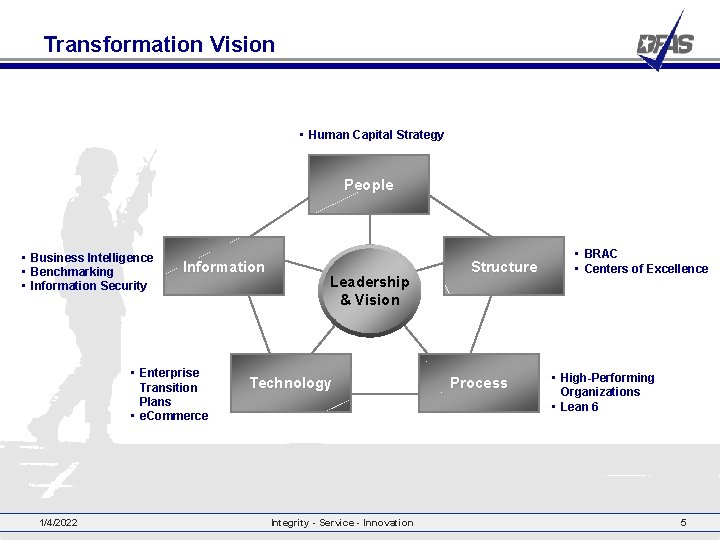 Transformation Vision

DFAS

• Human Capital Strategy

People

• Business Intelligence
• Benchmarking
• Information Security

Information

Leadership & Vision

Structure

• BRAC
• Centers of Excellence

• Enterprise Transition Plans
• eCommerce

Technology

Process

• High-Performing Organizations
• Lean 6

1/4/2022

Integrity - Service - Innovation

5